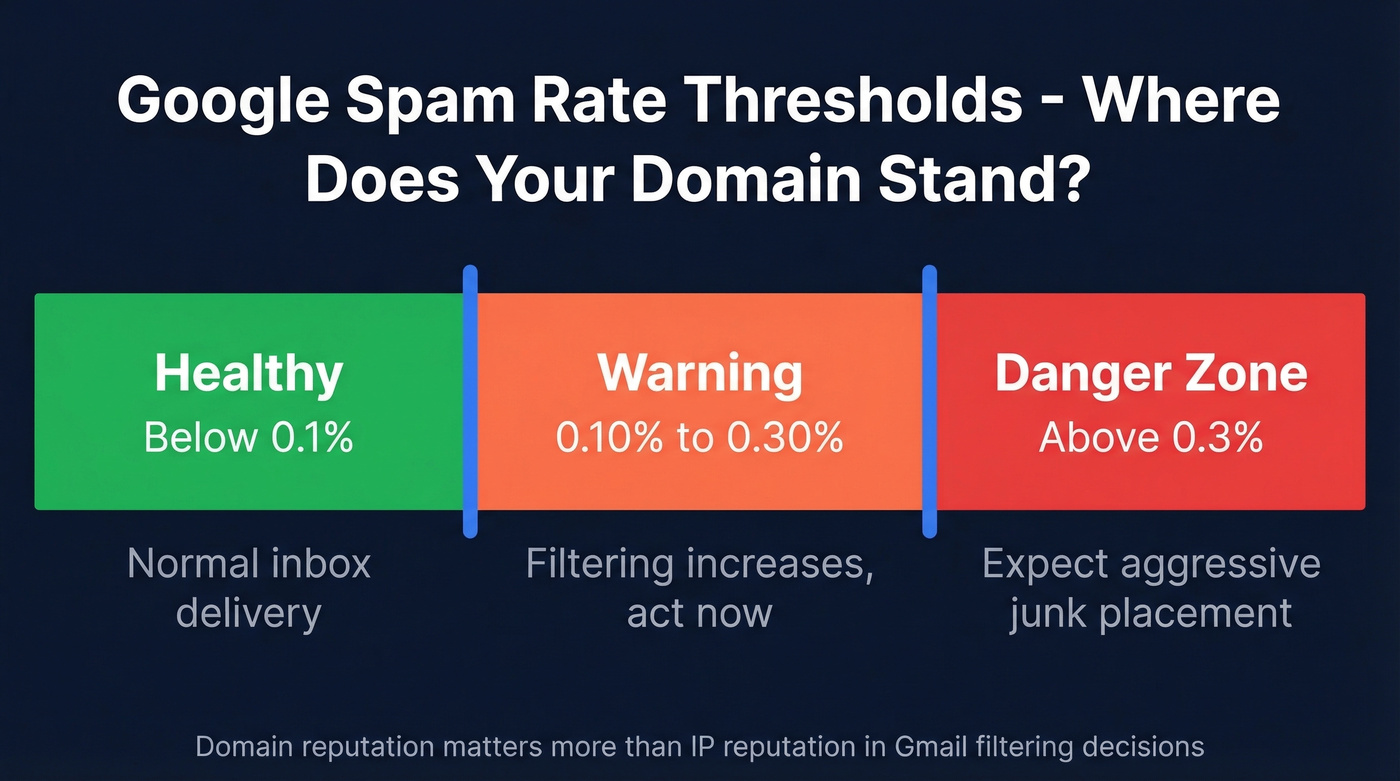 Google Spam Rate Thresholds - Where Does Your Domain Stand?

Healthy
Below 0.1%

Warning
0.10% to 0.30%

Danger Zone
Above 0.3%

Normal inbox delivery

Filtering increases, act now

Expect aggressive junk placement

Domain reputation matters more than IP reputation in Gmail filtering decisions